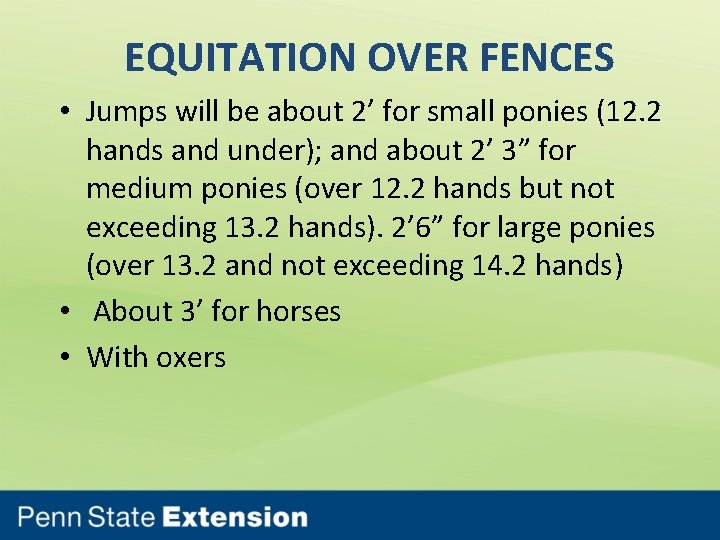 EQUITATION OVER FENCES

• Jumps will be about 2’ for small ponies (12.2 hands and under); and about 2’ 3” for medium ponies (over 12.2 hands but not exceeding 13.2 hands). 2’6” for large ponies (over 13.2 and not exceeding 14.2 hands)
• About 3’ for horses
• With oxers

Penn State Extension